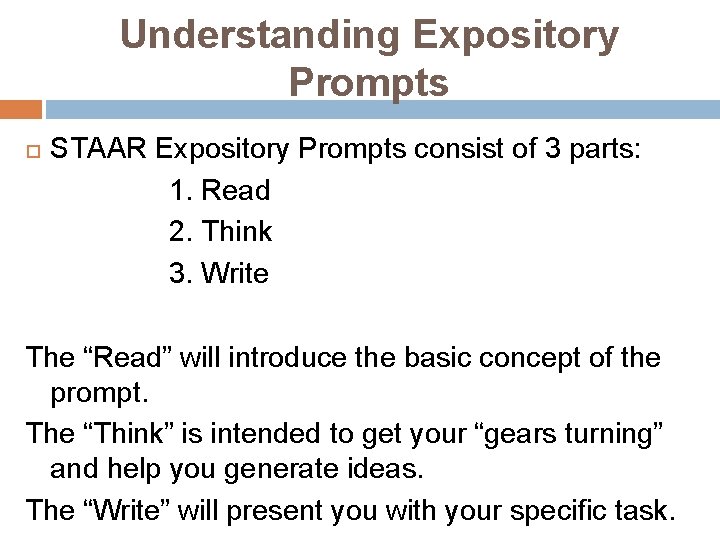 Understanding Expository Prompts

STAAR Expository Prompts consist of 3 parts:
1. Read
2. Think
3. Write

The “Read” will introduce the basic concept of the prompt.

The “Think” is intended to get your “gears turning” and help you generate ideas.

The “Write” will present you with your specific task.